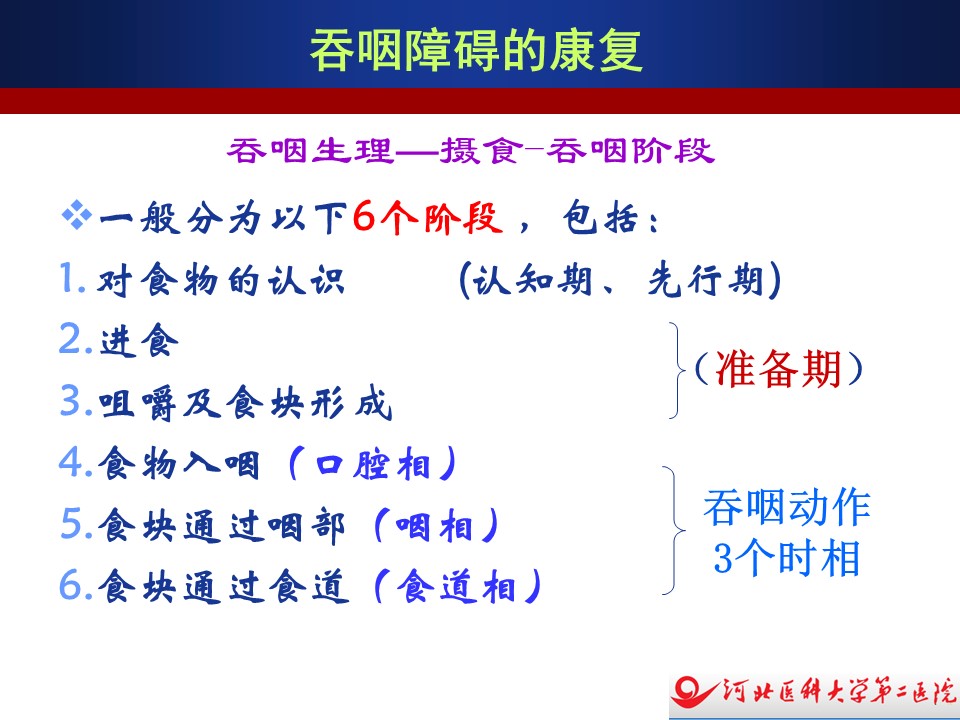 吞咽障碍的康复

吞咽生理—摄食-吞咽阶段

❖一般分为以下6个阶段，包括：

1.对食物的认识 (认知期、先行期)

2.进食

3.咀嚼及食块形成

（准备期）

4.食物入咽（口腔相）

5.食块通过咽部（咽相）

6.食块通过食道（食道相）

吞咽动作 3个时相

河北医科大学第二医院